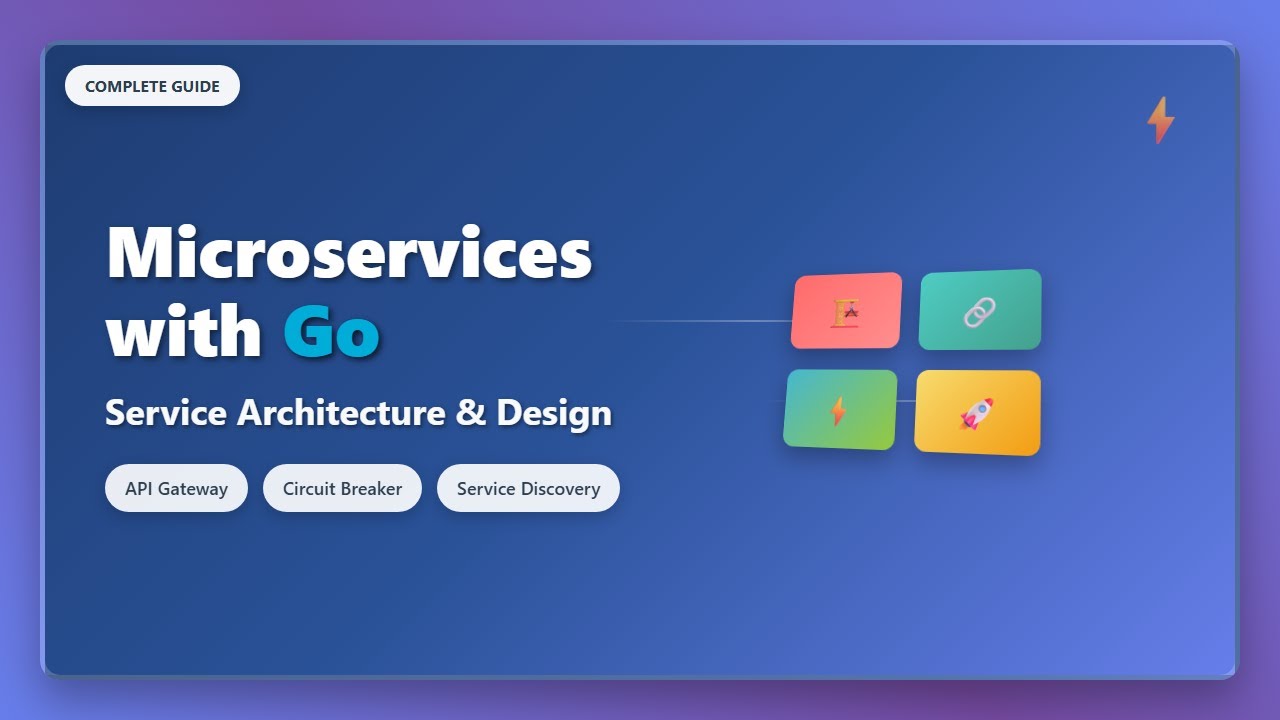 COMPLETE GUIDE

Microservices with Go

Service Architecture & Design

API Gateway

Circuit Breaker

Service Discovery